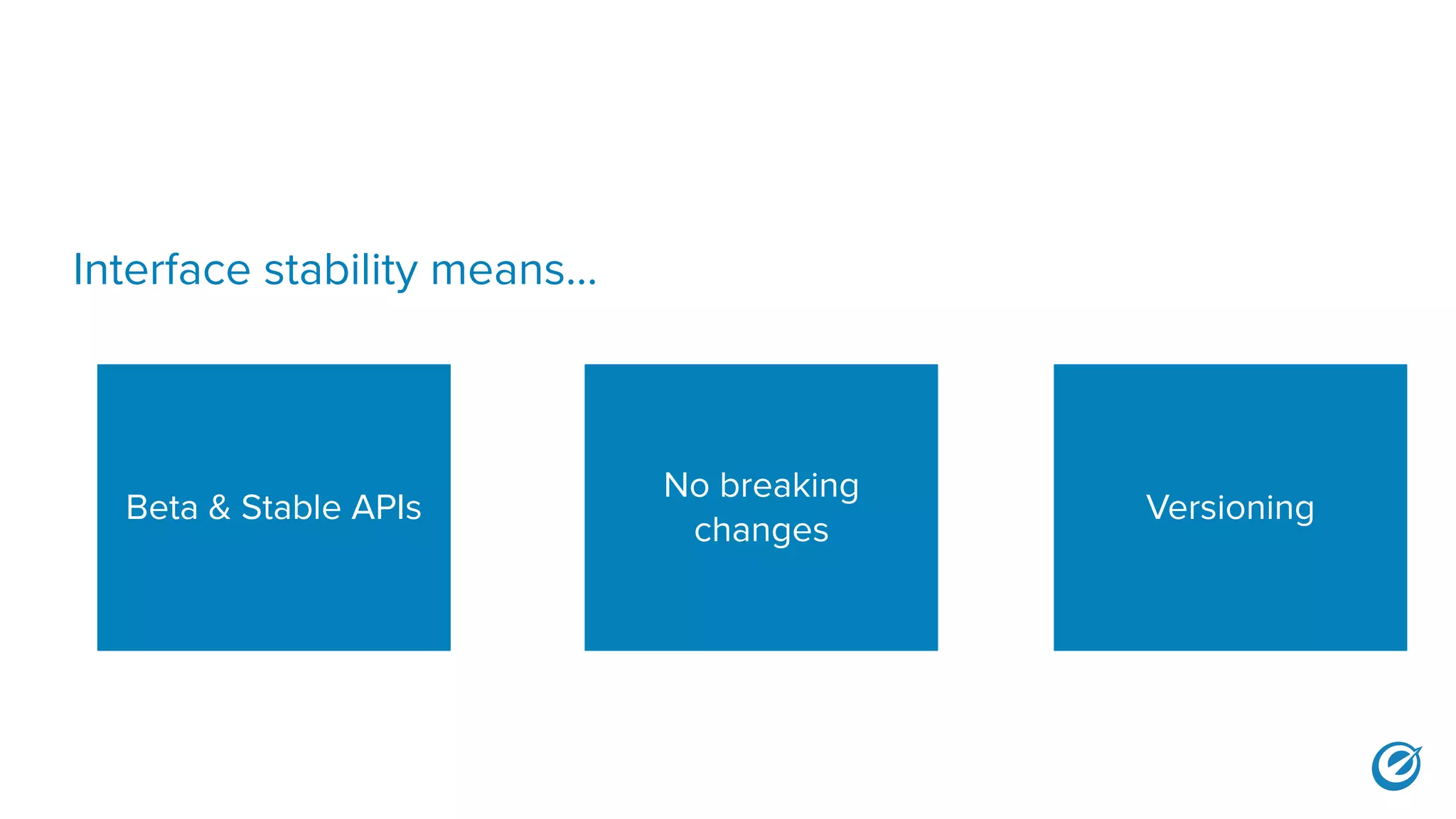 Interface stability means...

Beta & Stable APIs

No breaking changes

Versioning